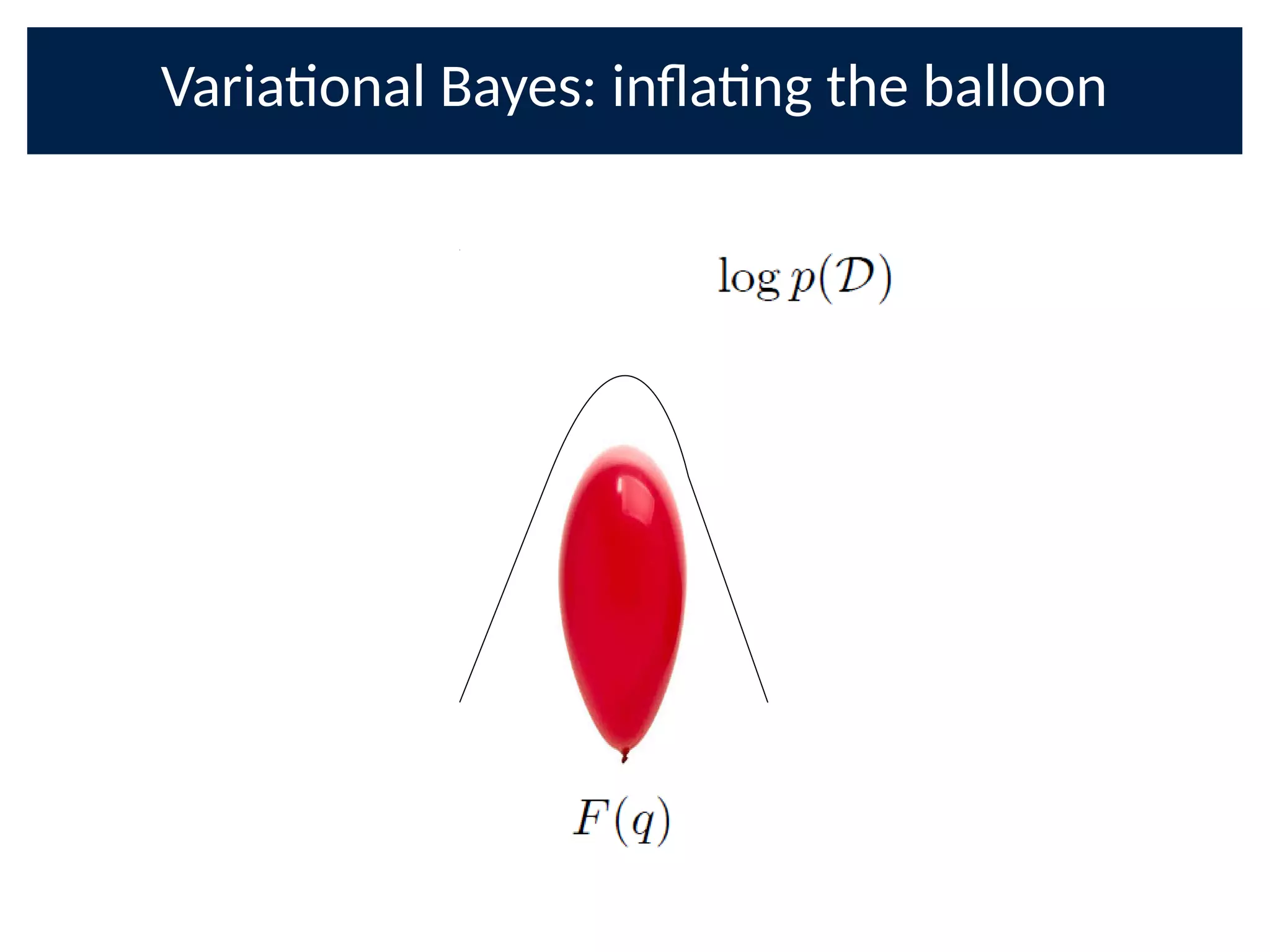 Variational Bayes: inflating the balloon

$\log p(\mathcal{D})$

$F(q)$